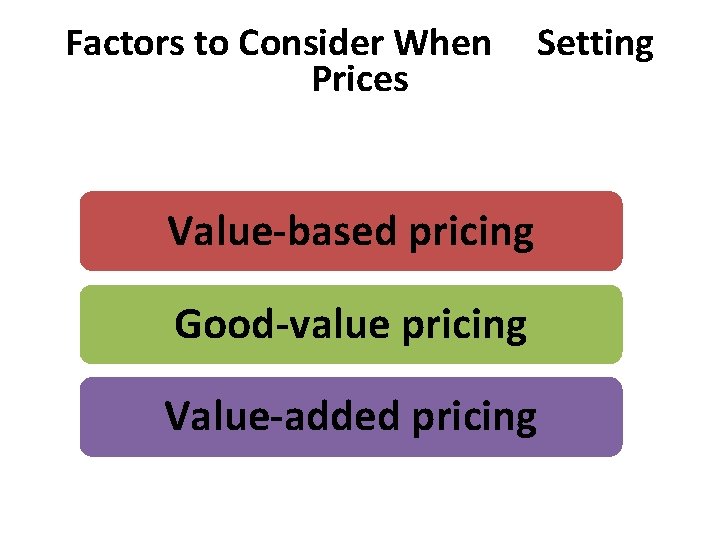 Factors to Consider When Setting Prices

Value-based pricing

Good-value pricing

Value-added pricing